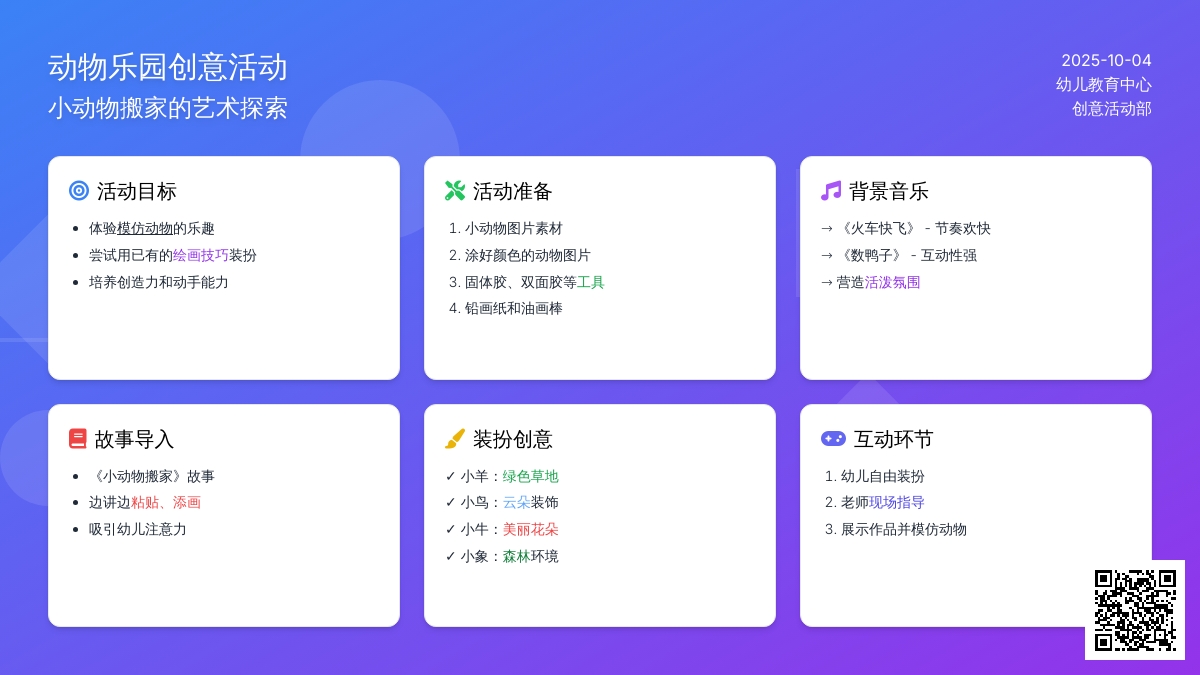 动物乐园创意活动
小动物搬家的艺术探索

2025-10-04
幼儿教育中心
创意活动部

活动目标
- 体验模仿动物的乐趣
- 尝试用已有的绘画技巧装扮
- 培养创造力和动手能力

活动准备
1. 小动物图片素材
2. 涂好颜色的动物图片
3. 固体胶、双面胶等工具
4. 铅画纸和油画棒

背景音乐
→ 《火车快飞》 - 节奏欢快
→ 《数鸭子》 - 互动性强
→ 营造活泼氛围

故事导入
- 《小动物搬家》故事
- 边讲边粘贴、添画
- 吸引幼儿注意力

装扮创意
✓ 小羊：绿色草地
✓ 小鸟：云朵装饰
✓ 小牛：美丽花朵
✓ 小象：森林环境

互动环节
1. 幼儿自由装扮
2. 老师现场指导
3. 展示作品并模仿动物